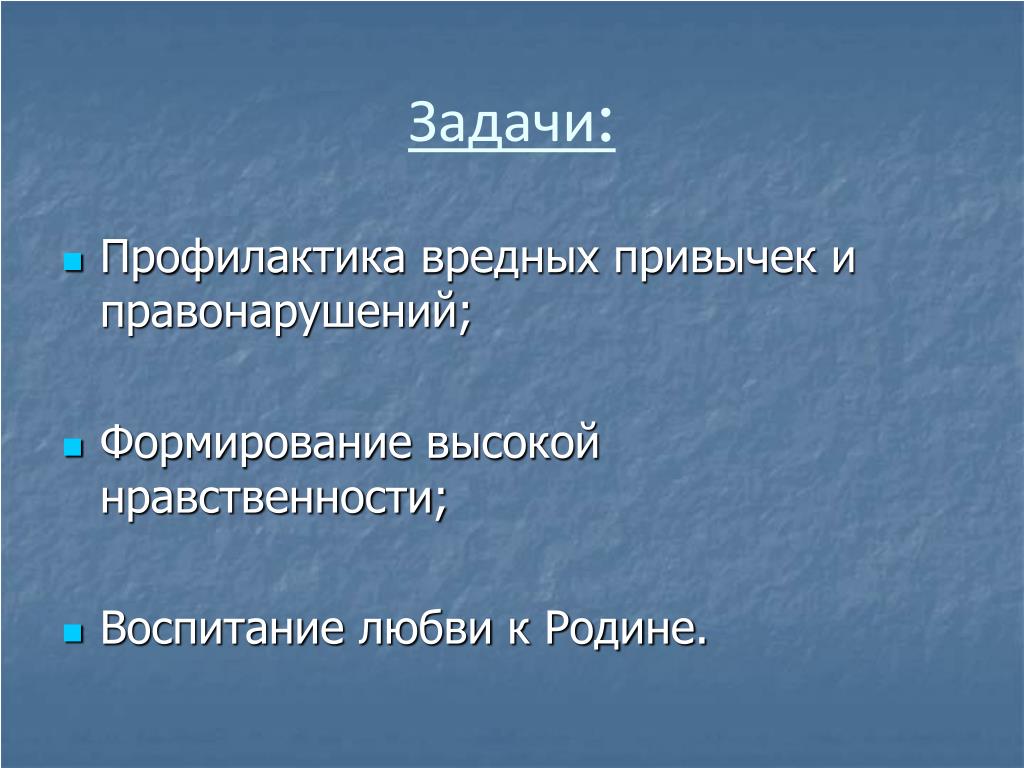 Задачи:

Профилактика вредных привычек и правонарушений;

Формирование высокой нравственности;

Воспитание любви к Родине.